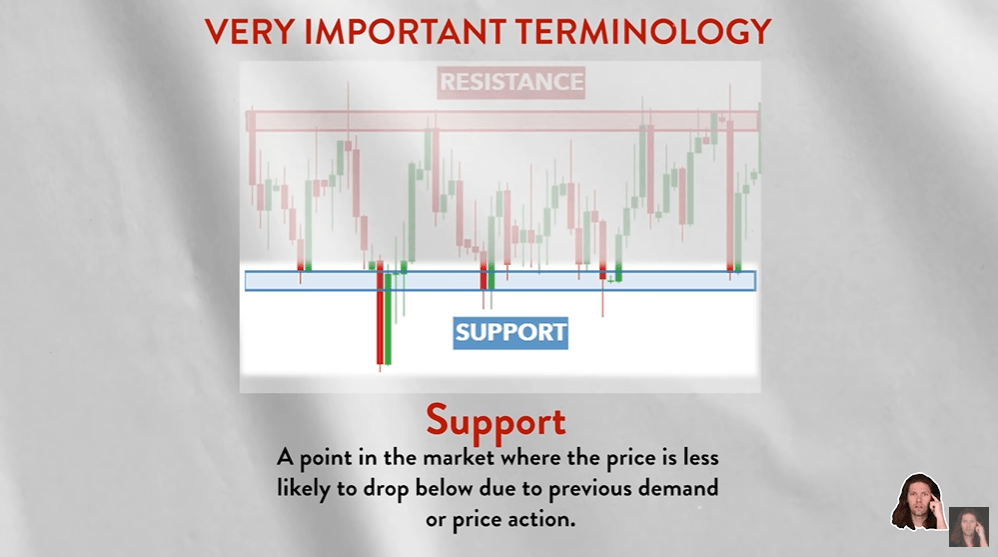 VERY IMPORTANT TERMINOLOGY

RESISTANCE

SUPPORT

Support

A point in the market where the price is less likely to drop below due to previous demand or price action.